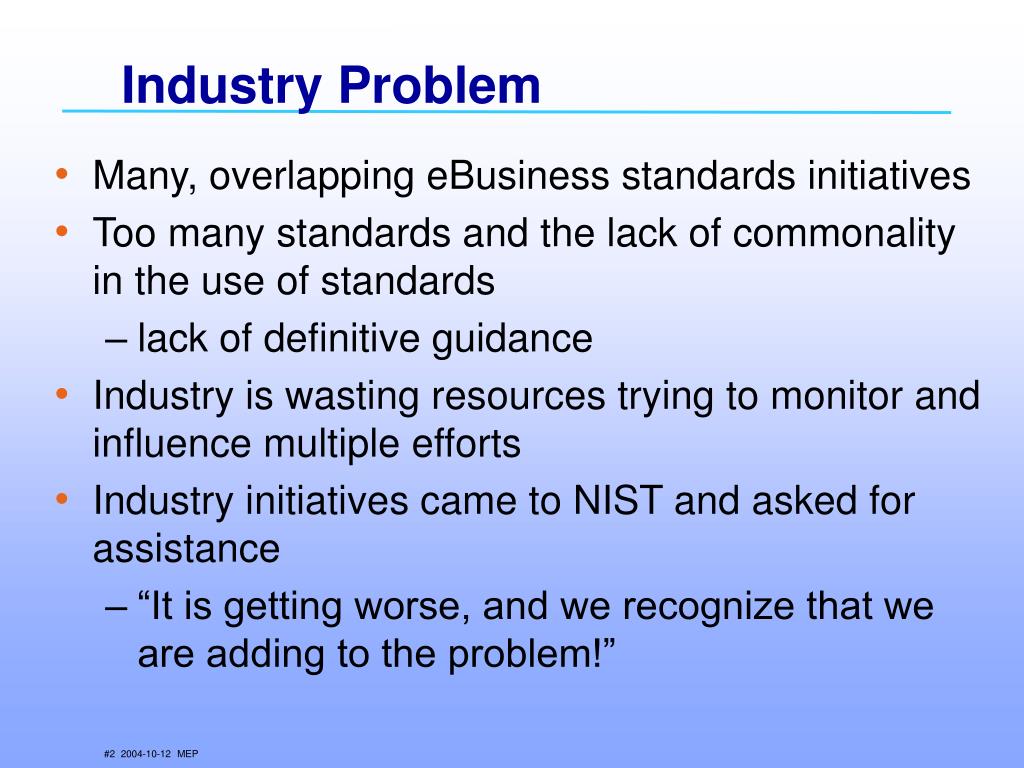 Industry Problem

• Many, overlapping eBusiness standards initiatives
• Too many standards and the lack of commonality in the use of standards
– lack of definitive guidance
• Industry is wasting resources trying to monitor and influence multiple efforts
• Industry initiatives came to NIST and asked for assistance
– “It is getting worse, and we recognize that we are adding to the problem!”

#2 2004-10-12 MEP